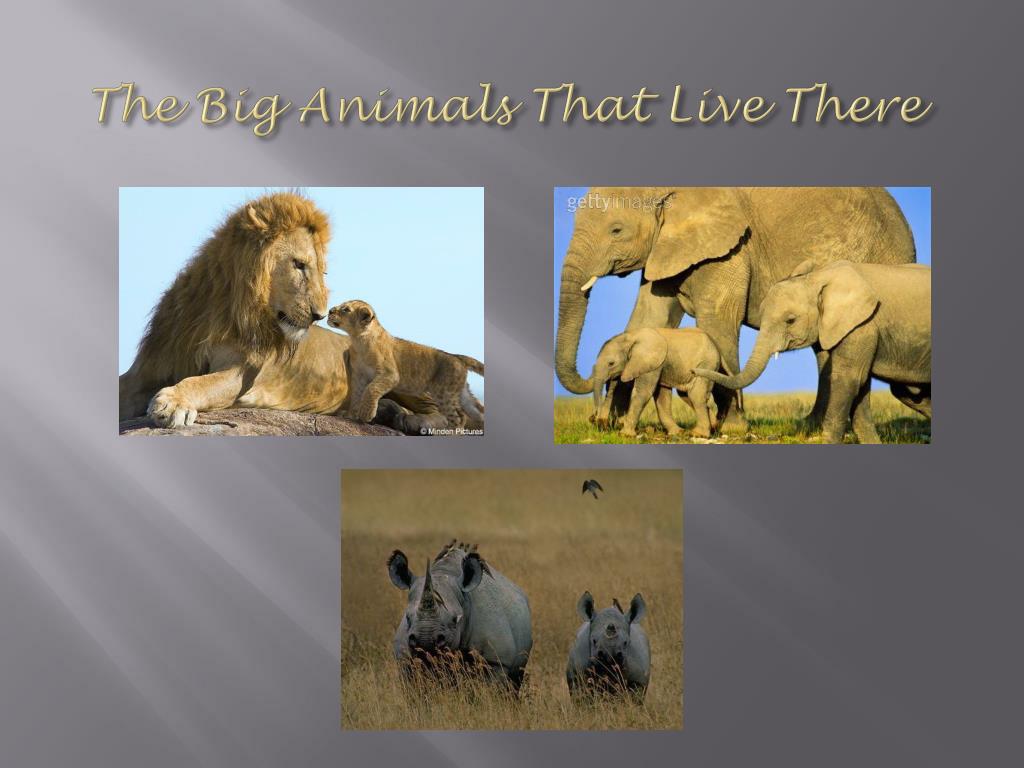 The Big Animals That Live There

© Minden Pictures

gettyimages